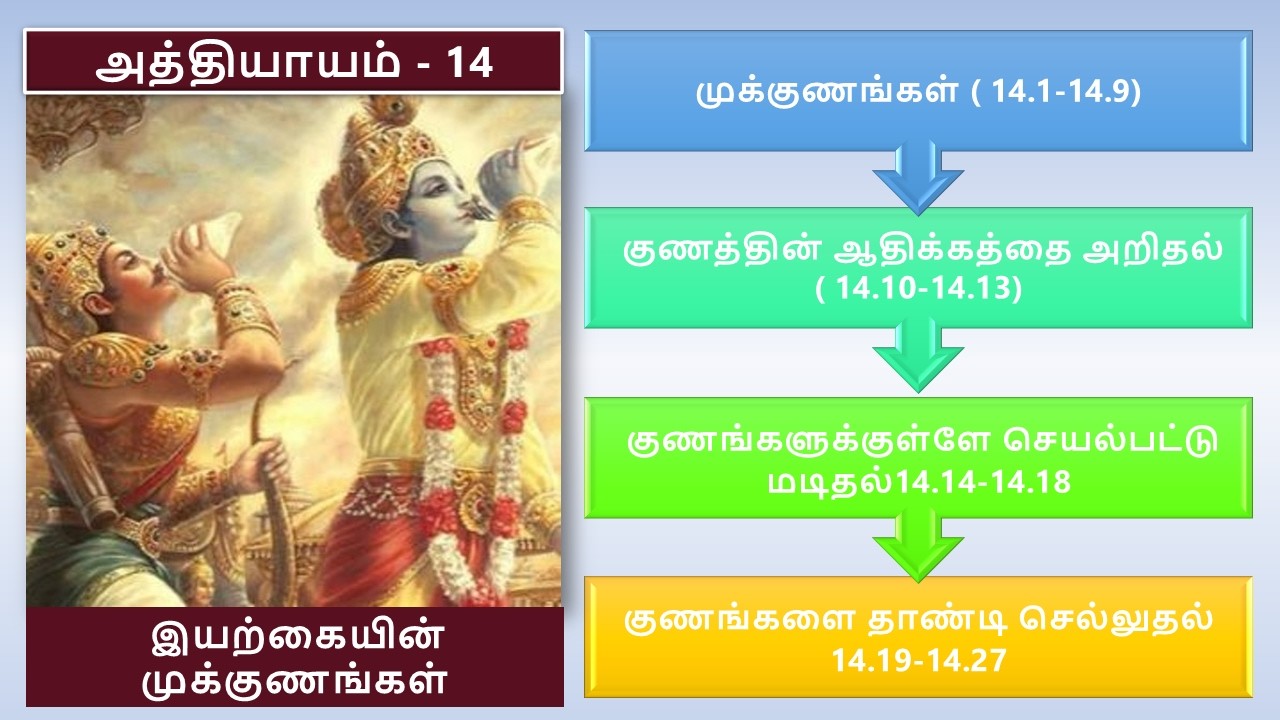 அத்தியாயம் - 14

இயற்கையின் முக்குணங்கள்

முக்குணங்கள் ( 14.1-14.9)

குணத்தின் ஆதிக்கத்தை அறிதல் ( 14.10-14.13)

குணங்களுக்குள்ளே செயல்பட்டு மடிதல்14.14-14.18

குணங்களை தாண்டி செல்லுதல் 14.19-14.27